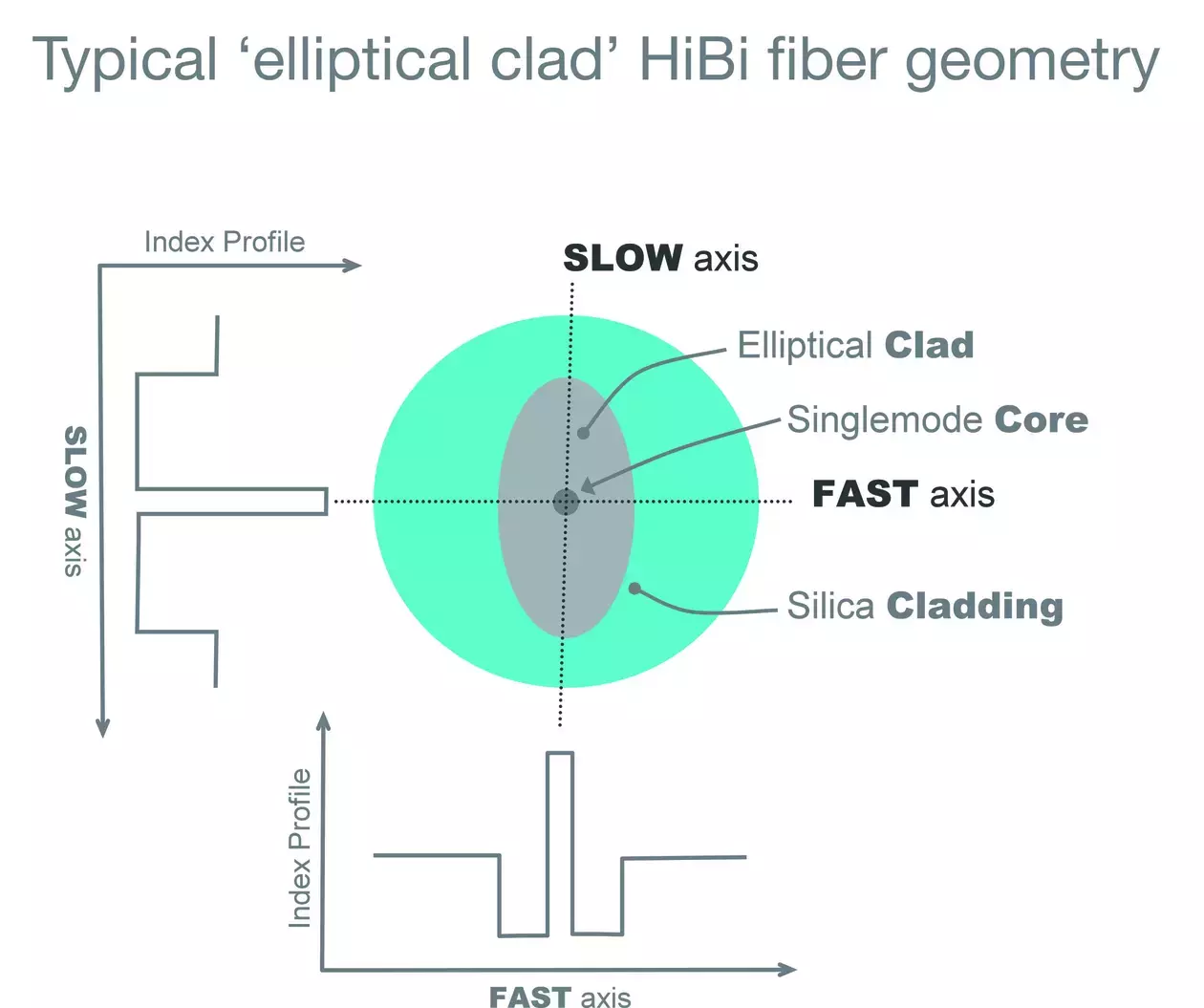 Typical 'elliptical clad' HiBi fiber geometry

Index Profile

SLOW axis

SLOW axis

Elliptical Clad

Singlemode Core

FAST axis

Silica Cladding

Index Profile

FAST axis